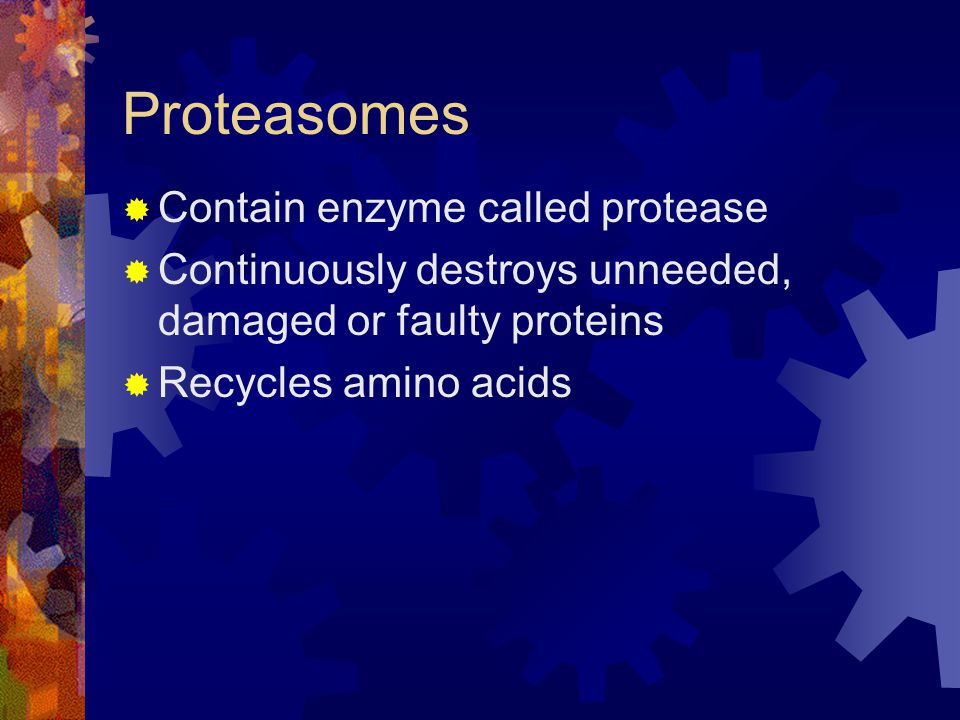 Proteasomes

Contain enzyme called protease

Continuously destroys unneeded, damaged or faulty proteins

Recycles amino acids